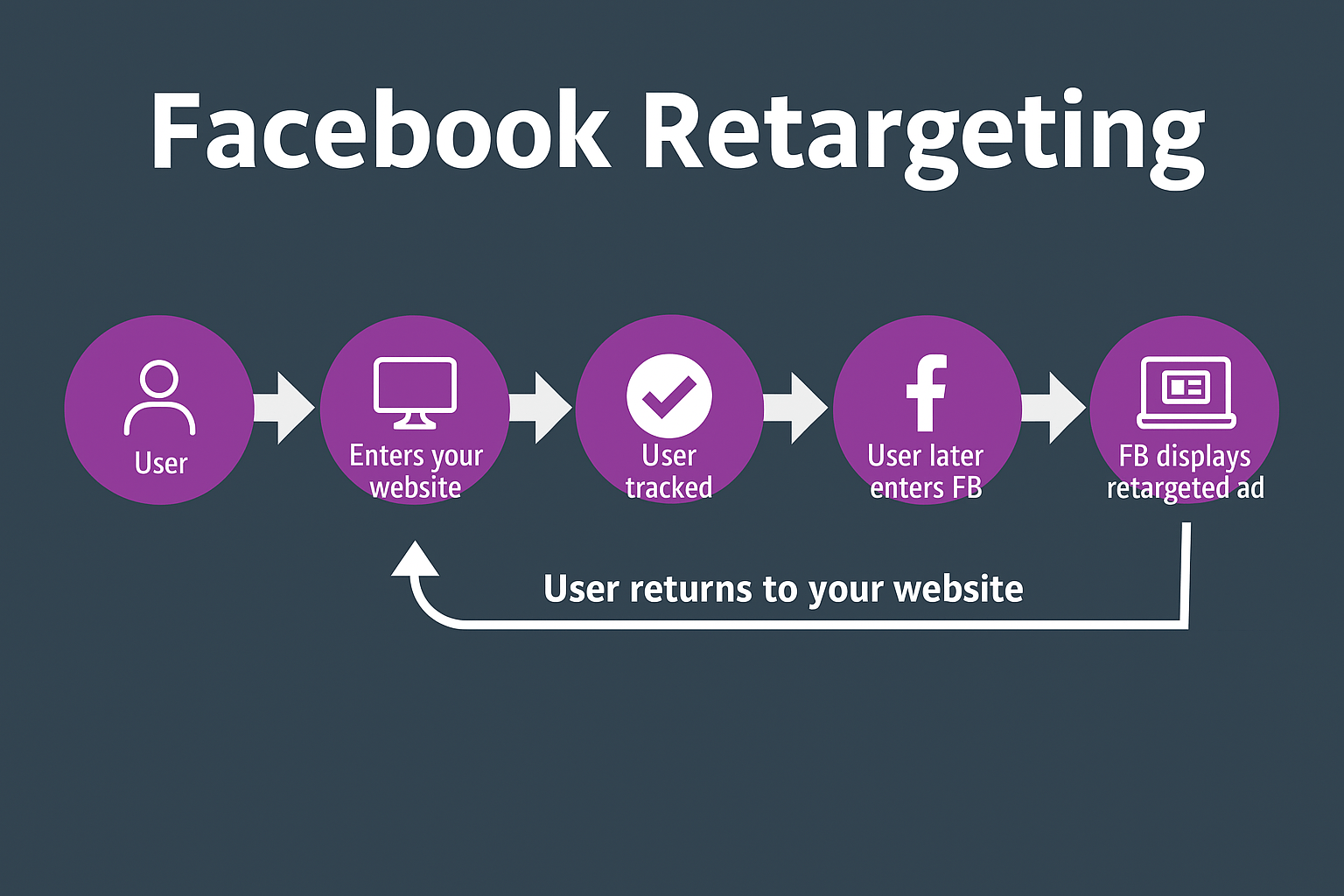 Facebook Retargeting

User

Enters your website

User tracked

f

User later enters FB

FB displays retargeted ad

User returns to your website